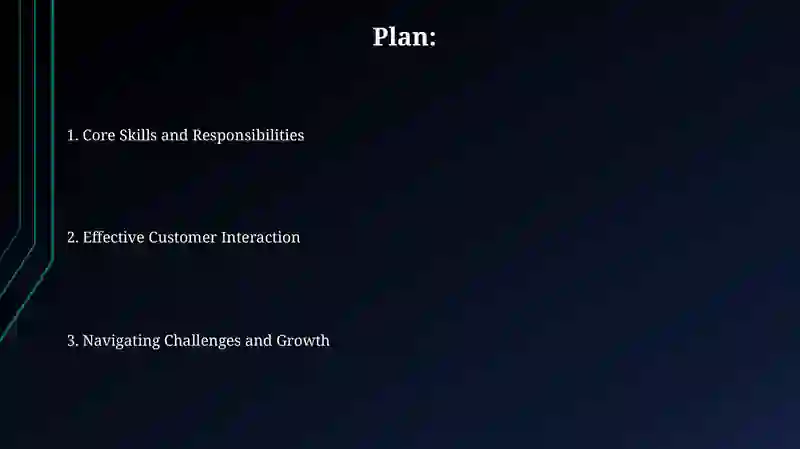 Plan:

1. Core Skills and Responsibilities

2. Effective Customer Interaction

3. Navigating Challenges and Growth